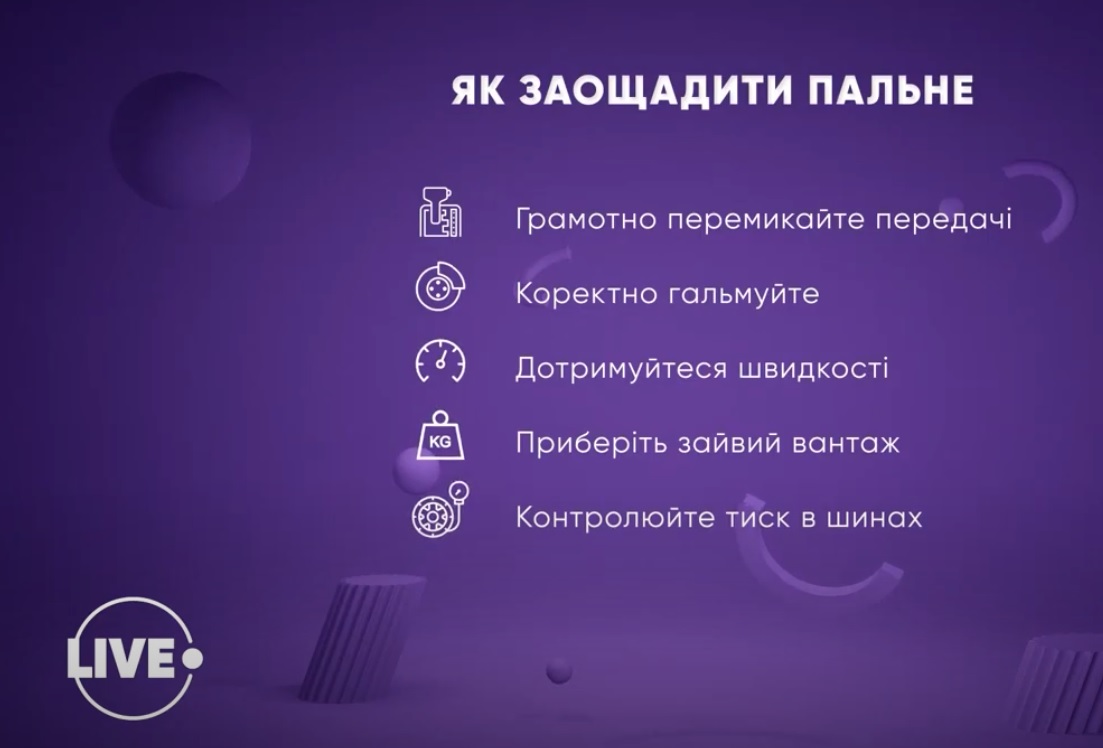 ЯК ЗАОЩАДИТИ ПАЛЬНЕ

Грамотно перемикайте передачі

Коректно гальмуйте

Дотримуйтеся швидкості

KG

Приберіть зайвий вантаж

Контролюйте тиск в шинах

LIVE